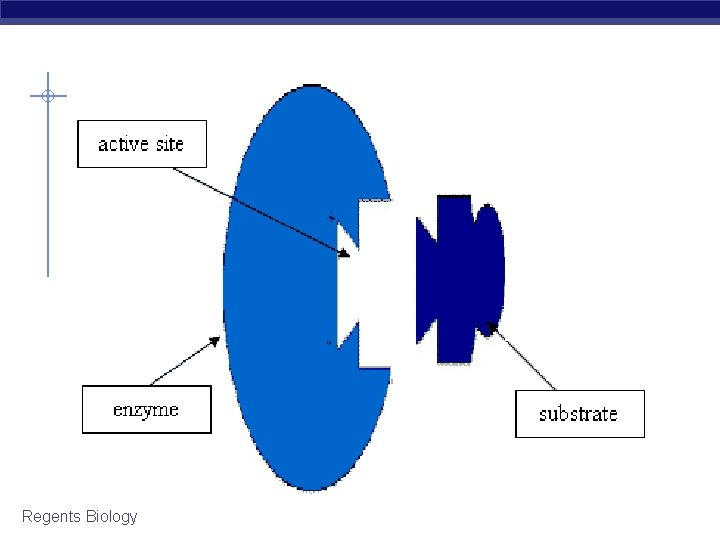 active site

enzyme

substrate

Regents Biology